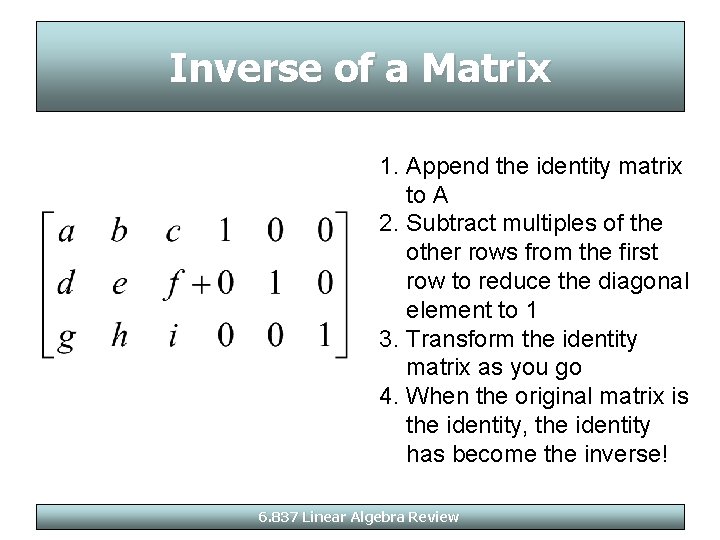 Inverse of a Matrix

$\begin{bmatrix} a & b & c & 1 & 0 & 0 \\ d & e & f+0 & 1 & 0 \\ g & h & i & 0 & 0 & 1 \end{bmatrix}$

1. Append the identity matrix to A
2. Subtract multiples of the other rows from the first row to reduce the diagonal element to 1
3. Transform the identity matrix as you go
4. When the original matrix is the identity, the identity has become the inverse!

6.837 Linear Algebra Review